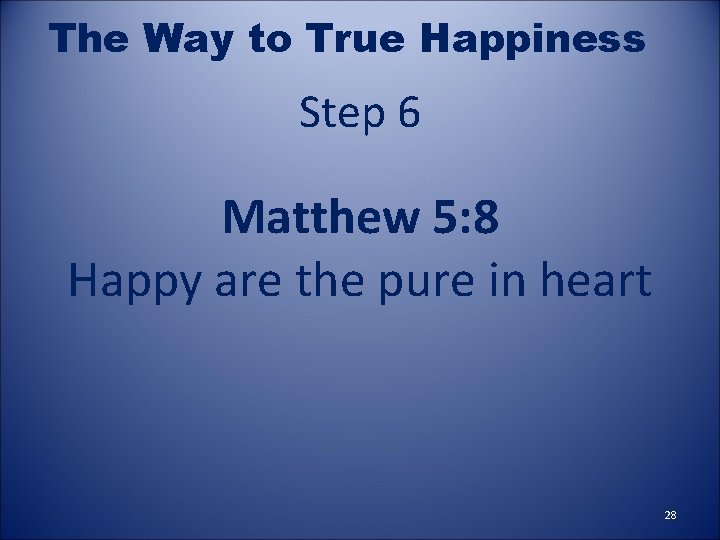 The Way to True Happiness

Step 6

Matthew 5:8
Happy are the pure in heart

28